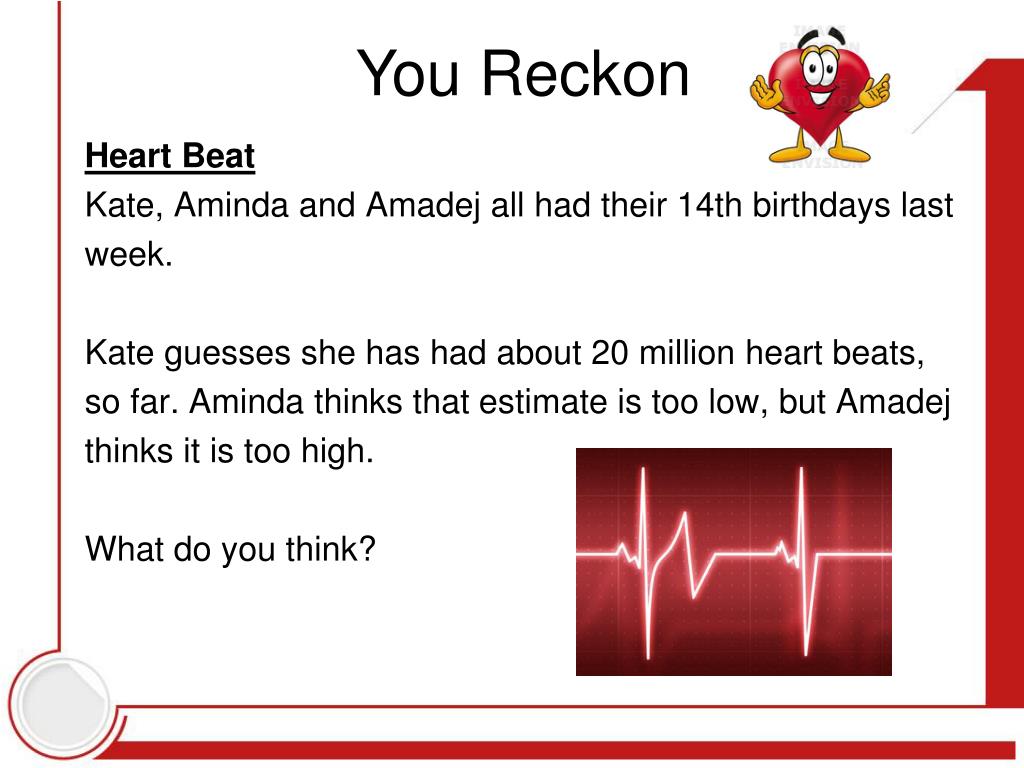 You Reckon

Heart Beat
Kate, Aminda and Amadej all had their 14th birthdays last week.

Kate guesses she has had about 20 million heart beats, so far. Aminda thinks that estimate is too low, but Amadej thinks it is too high.

What do you think?